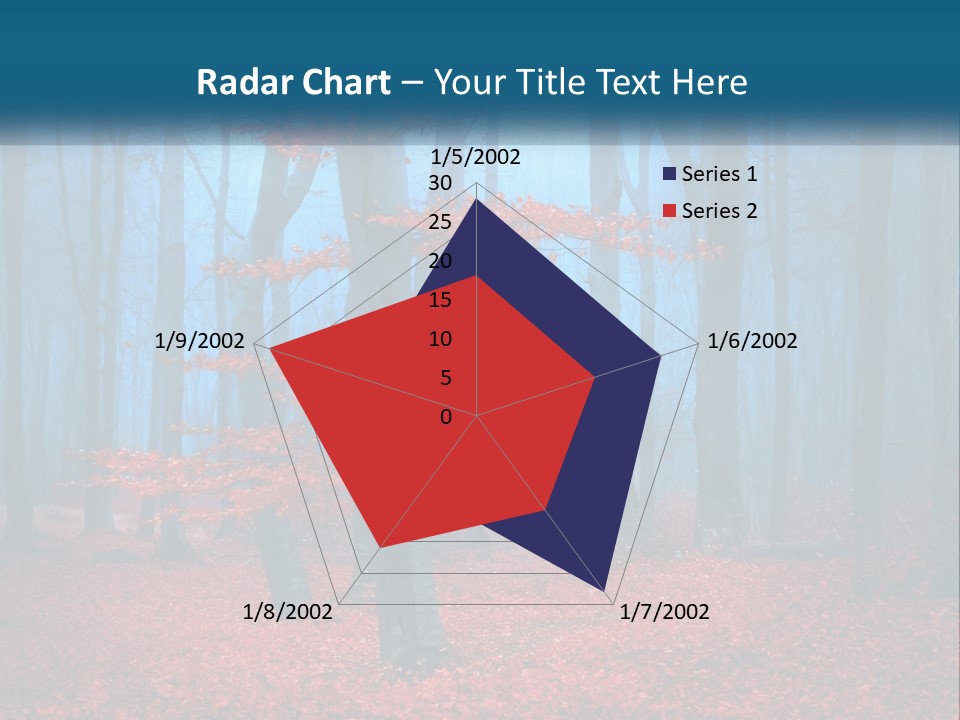 Radar Chart – Your Title Text Here

1/5/2002
30
25
20
15
10
5
0
1/6/2002
1/7/2002
1/8/2002
1/9/2002

Series 1
Series 2